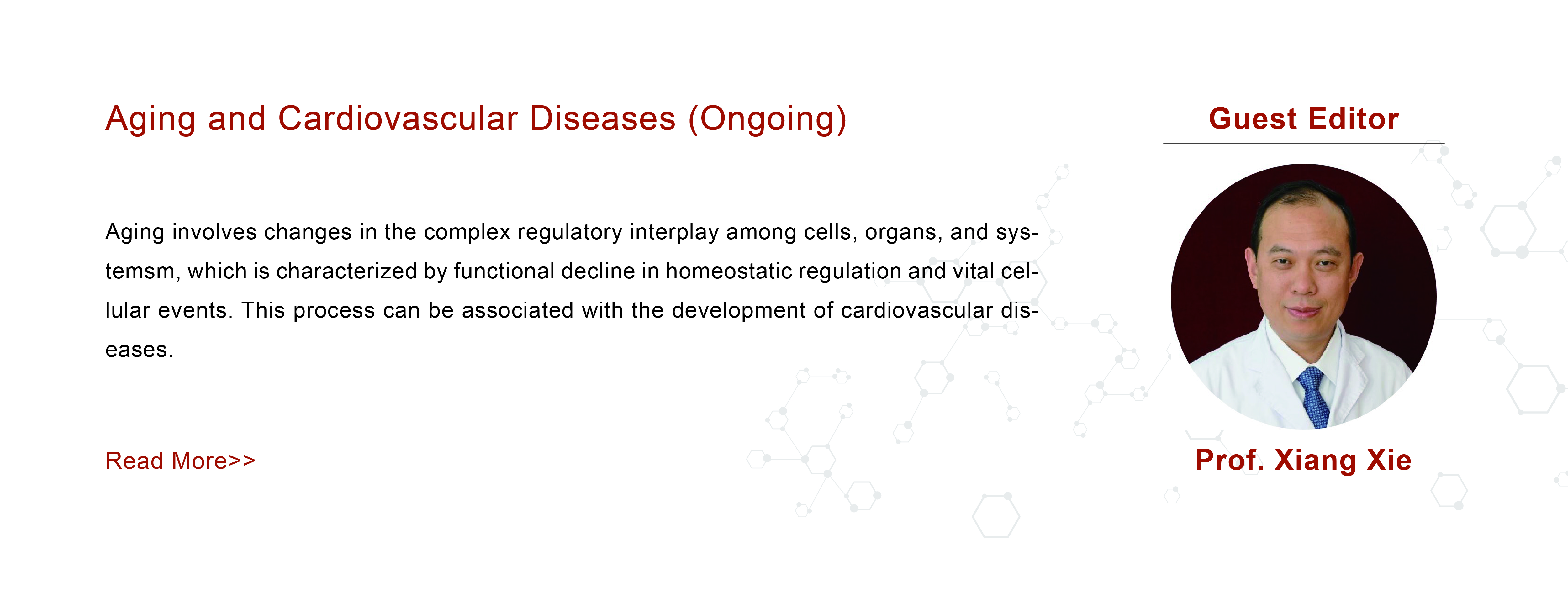 Aging and Cardiovascular Diseases (Ongoing)

Aging involves changes in the complex regulatory interplay among cells, organs, and systemsm, which is characterized by functional decline in homeostatic regulation and vital cellular events. This process can be associated with the development of cardiovascular diseases.

Read More>>

Guest Editor

Prof. Xiang Xie